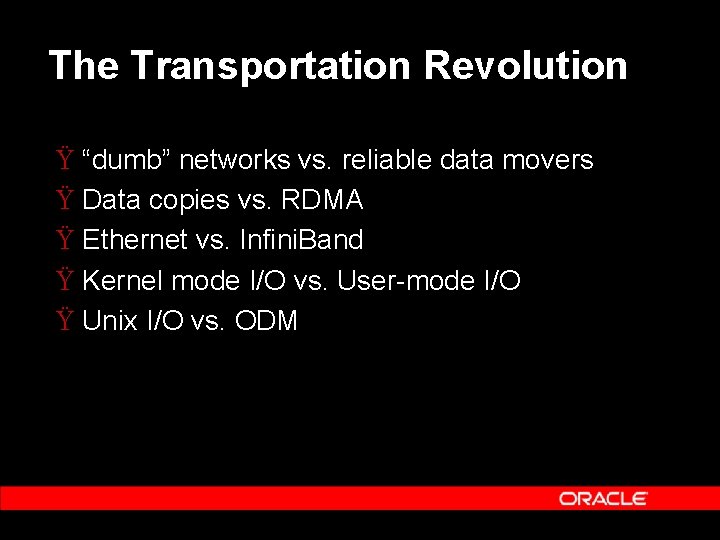 The Transportation Revolution

Ÿ “dumb” networks vs. reliable data movers
Ÿ Data copies vs. RDMA
Ÿ Ethernet vs. InfiniBand
Ÿ Kernel mode I/O vs. User-mode I/O
Ÿ Unix I/O vs. ODM

ORACLE